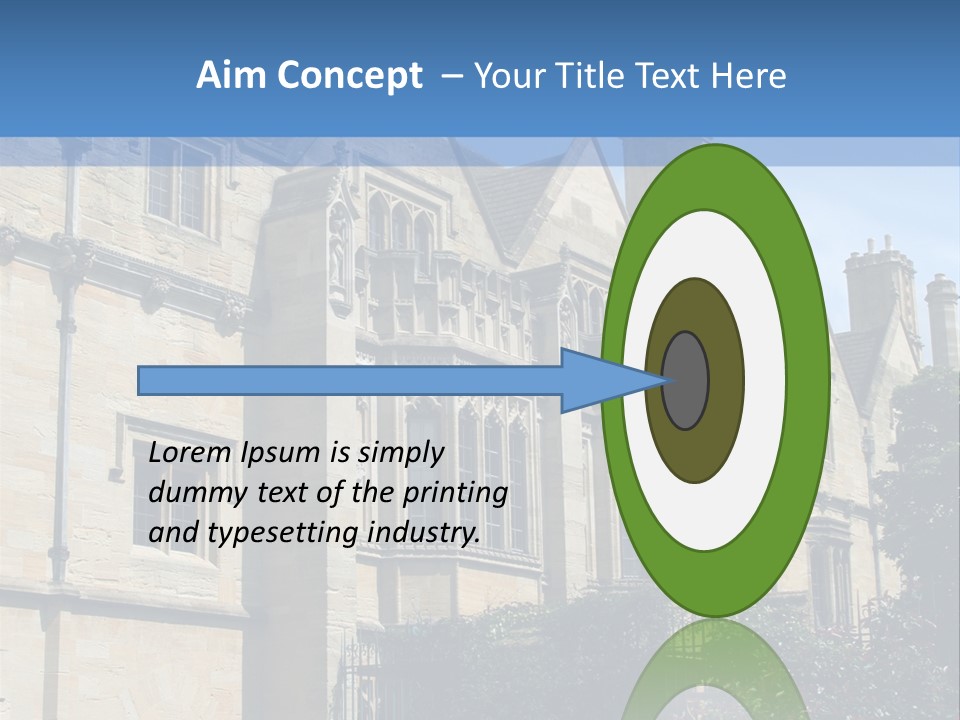 Aim Concept – Your Title Text Here

Lorem Ipsum is simply dummy text of the printing and typesetting industry.